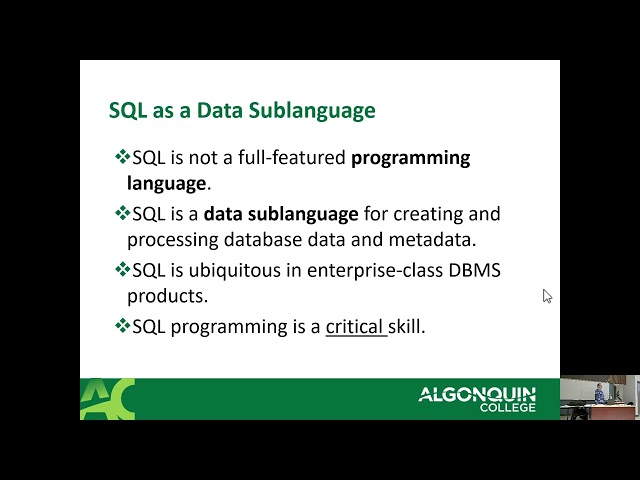 SQL as a Data Sublanguage

❖SQL is not a full-featured programming language.

❖SQL is a data sublanguage for creating and processing database data and metadata.

❖SQL is ubiquitous in enterprise-class DBMS products.

❖SQL programming is a critical skill.

AC

ALGONQUIN COLLEGE